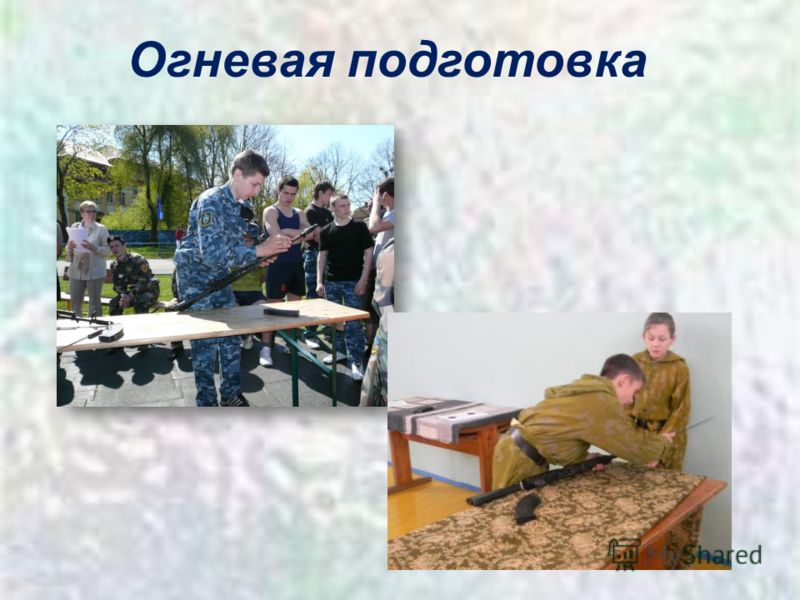 Огневая подготовка

MyShared